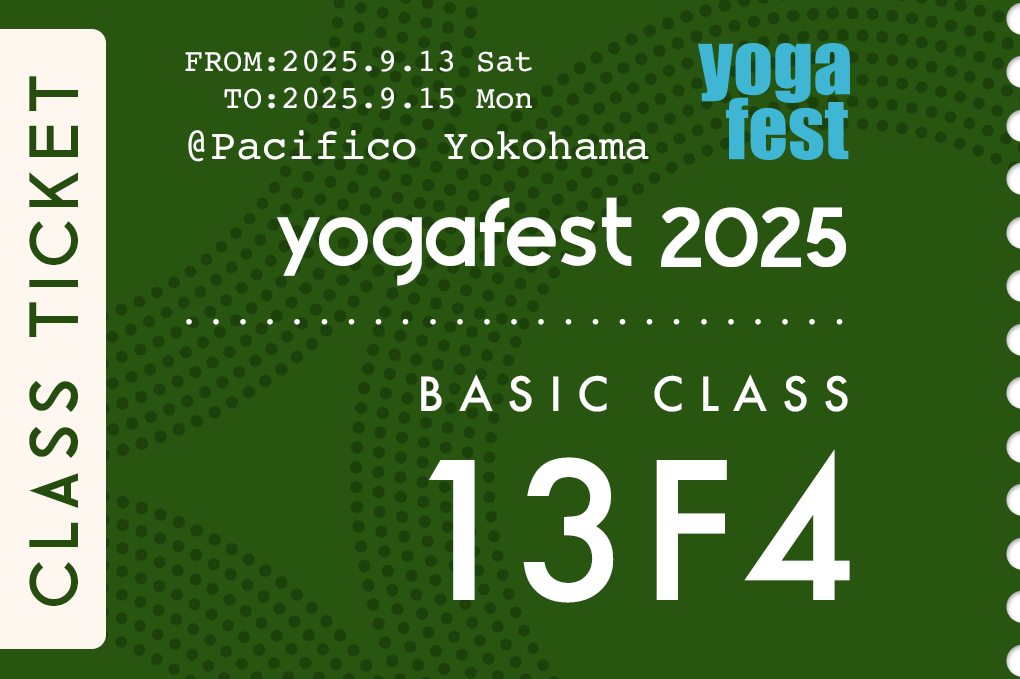 CLASS TICKET

FROM:2025.9.13 Sat
TO:2025.9.15 Mon
@Pacifico Yokohama

yoga fest

yogafest 2025

BASIC CLASS

13F4